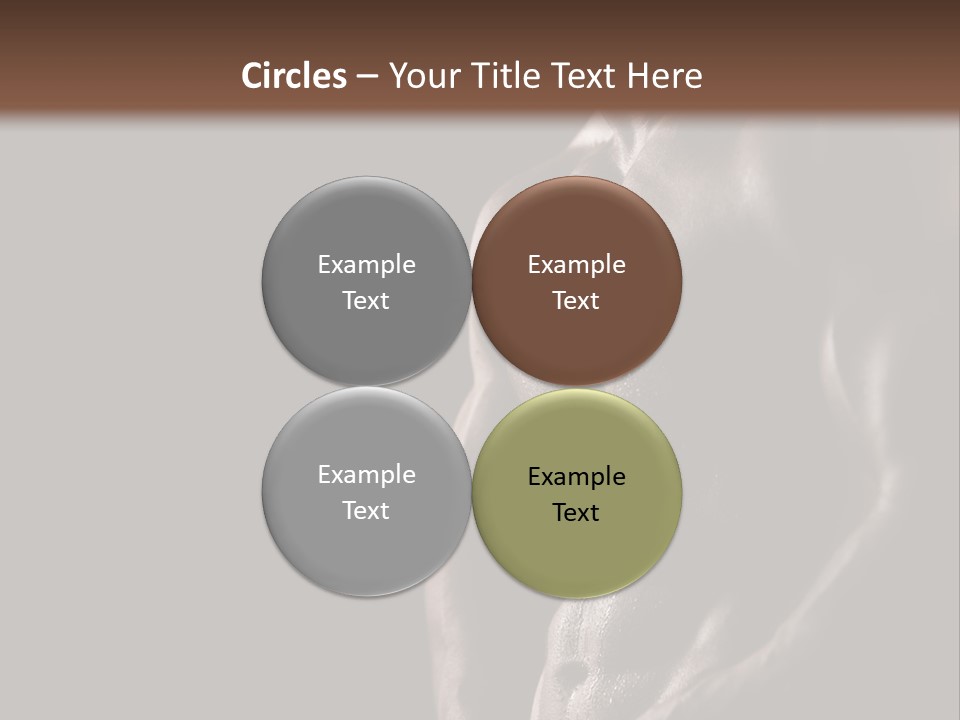 Circles – Your Title Text Here

Example Text

Example Text

Example Text

Example Text